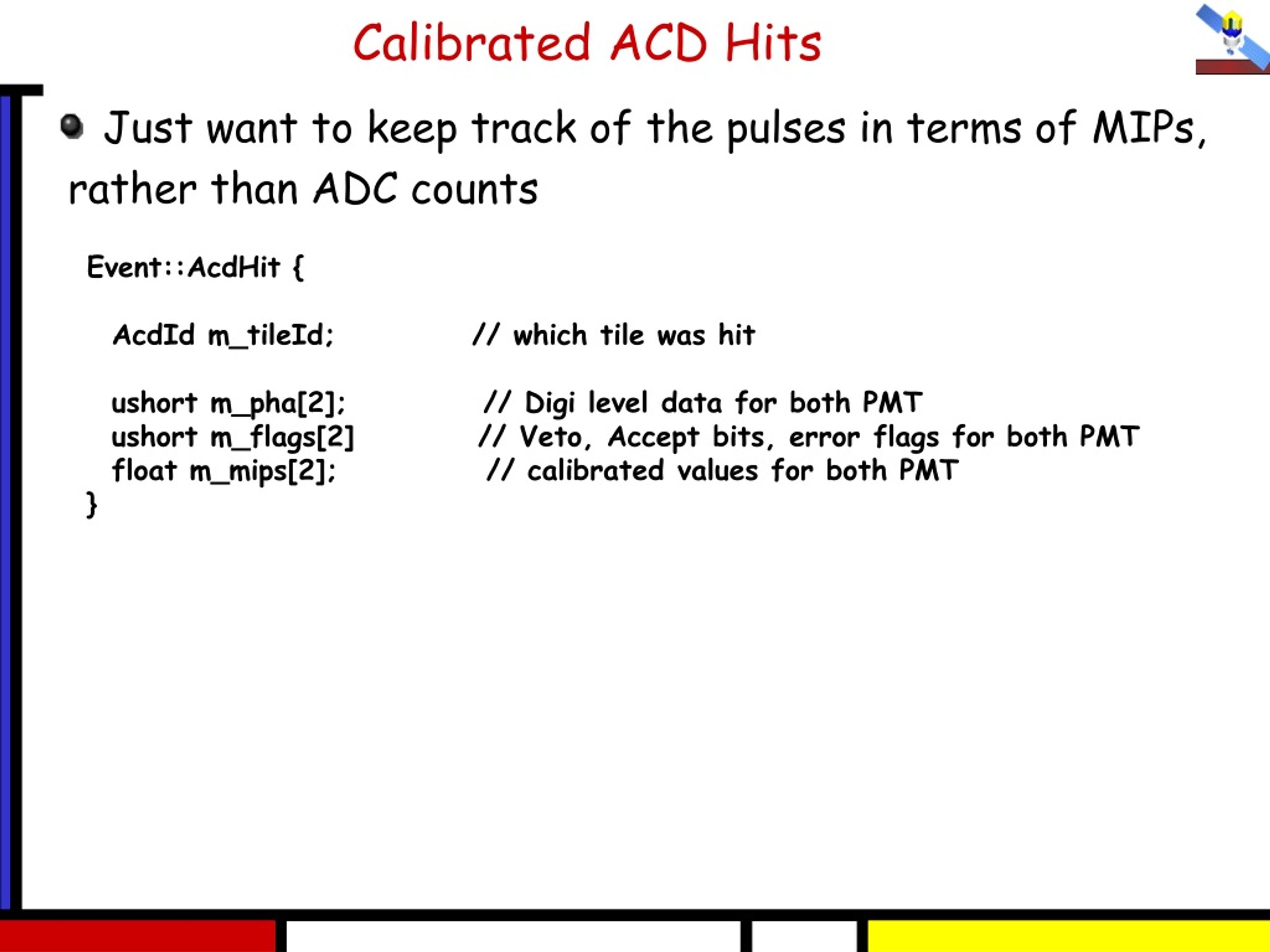 Calibrated ACD Hits

Just want to keep track of the pulses in terms of MIPs, rather than ADC counts

Event::AcdHit {

AcdId m_tileId; // which tile was hit

ushort m_pha[2]; // Digi level data for both PMT
ushort m_flags[2] // Veto, Accept bits, error flags for both PMT
float m_mips[2]; // calibrated values for both PMT
}